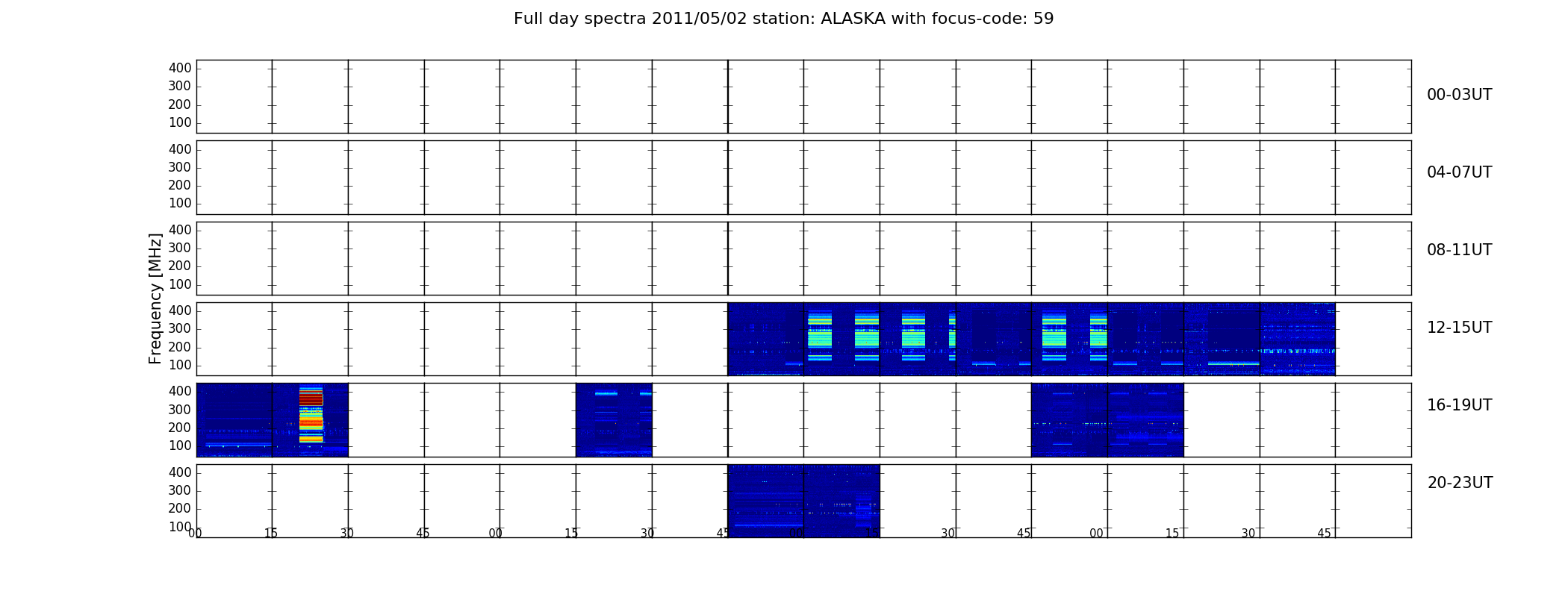 Full day spectra 2011/05/02 station: ALASKA with focus-code: 59

Frequency [MHz]

400
300
200
100
00-03UT

400
300
200
100
04-07UT

400
300
200
100
08-11UT

400
300
200
100
12-15UT

400
300
200
100
16-19UT

400
300
200
100
20-23UT

00 15 30 45 00 15 30 45 00 15 30 45 00 15 30 45